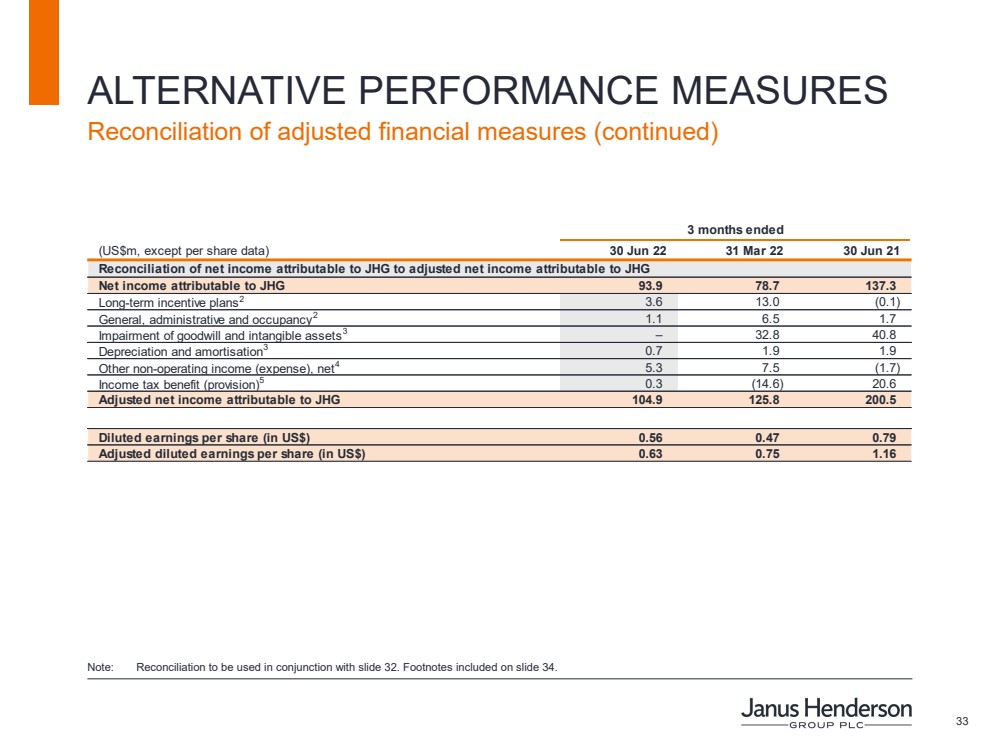 ALTERNATIVE PERFORMANCE MEASURES

Reconciliation of adjusted financial measures (continued)

| | 3 months ended | | |
|---|---|---|---|
| (US$m, except per share data) | 30 Jun 22 | 31 Mar 22 | 30 Jun 21 |
| Reconciliation of net income attributable to JHG to adjusted net income attributable to JHG | | | |
| Net income attributable to JHG | 93.9 | 78.7 | 137.3 |
| Long-term incentive plans$^2$ | 3.6 | 13.0 | (0.1) |
| General, administrative and occupancy$^2$ | 1.1 | 6.5 | 1.7 |
| Impairment of goodwill and intangible assets$^3$ | – | 32.8 | 40.8 |
| Depreciation and amortisation$^3$ | 0.7 | 1.9 | 1.9 |
| Other non-operating income (expense), net$^4$ | 5.3 | 7.5 | (1.7) |
| Income tax benefit (provision)$^5$ | 0.3 | (14.6) | 20.6 |
| Adjusted net income attributable to JHG | 104.9 | 125.8 | 200.5 |
| | | | |
| Diluted earnings per share (in US$) | 0.56 | 0.47 | 0.79 |
| Adjusted diluted earnings per share (in US$) | 0.63 | 0.75 | 1.16 |

Note: Reconciliation to be used in conjunction with slide 32. Footnotes included on slide 34.

Janus Henderson
GROUP PLC

33